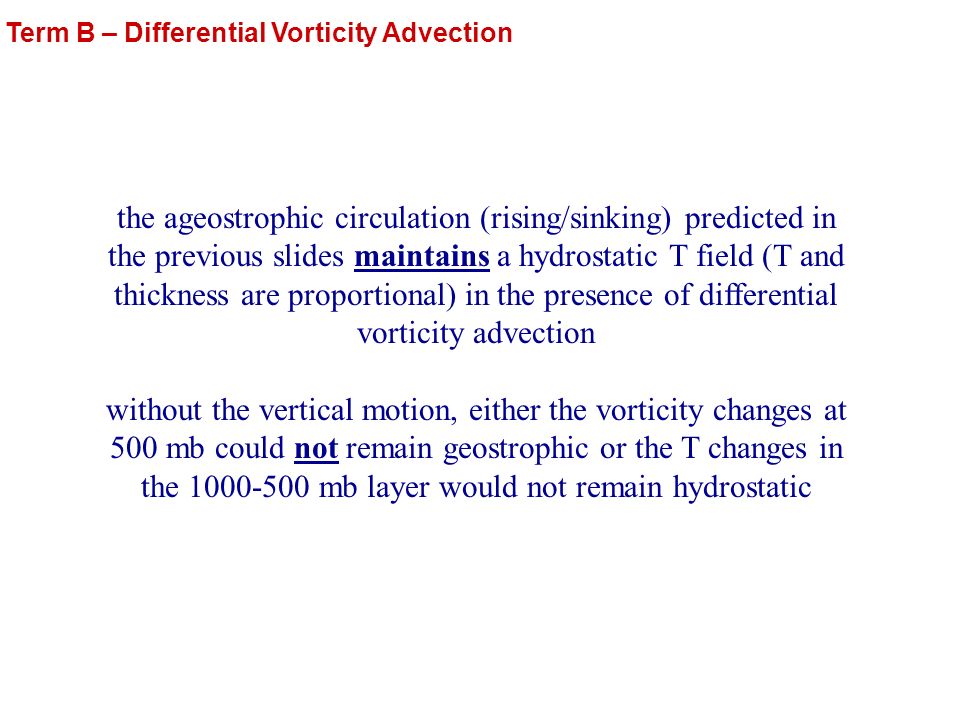 Term B – Differential Vorticity Advection

the ageostrophic circulation (rising/sinking) predicted in the previous slides maintains a hydrostatic T field (T and thickness are proportional) in the presence of differential vorticity advection

without the vertical motion, either the vorticity changes at 500 mb could not remain geostrophic or the T changes in the 1000-500 mb layer would not remain hydrostatic